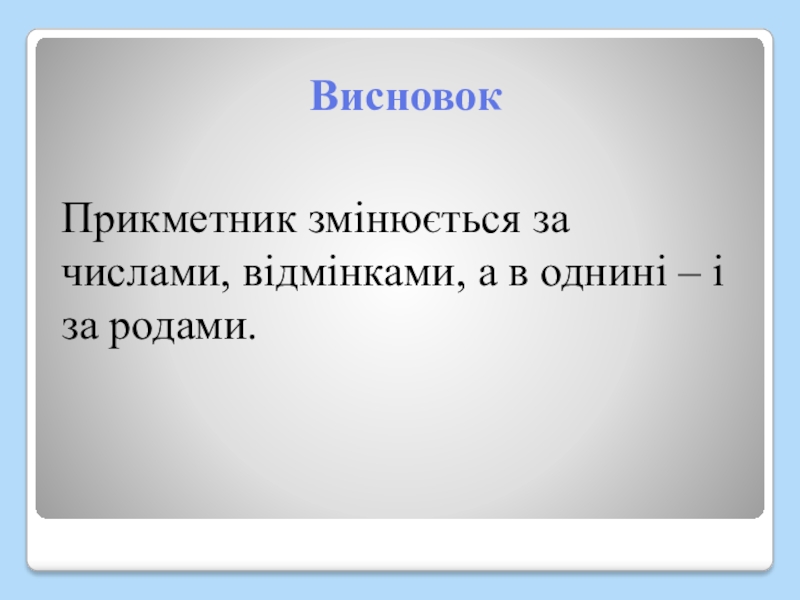 Висновок

Прикметник змінюється за числами, відмінками, а в однині – і за родами.